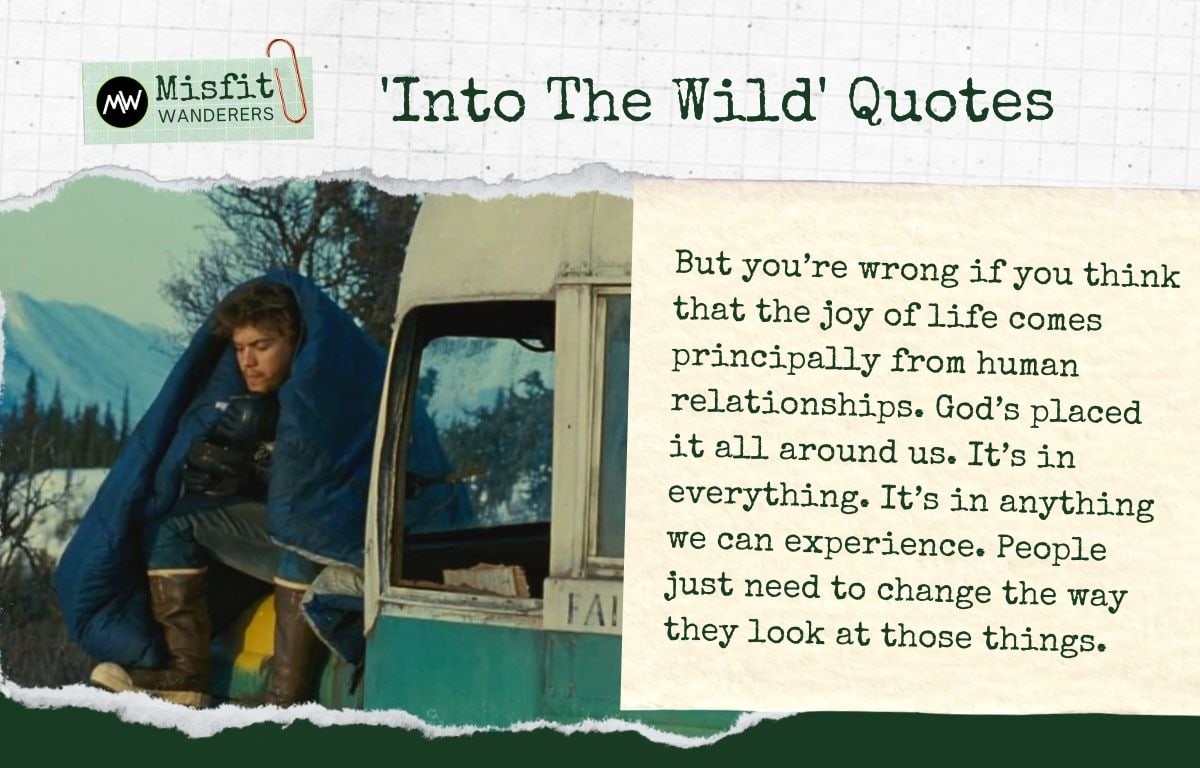 MW Misfit WANDERERS

'Into The Wild' Quotes

FAI

But you're wrong if you think that the joy of life comes principally from human relationships. God's placed it all around us. It's in everything. It's in anything we can experience. People just need to change the way they look at those things.